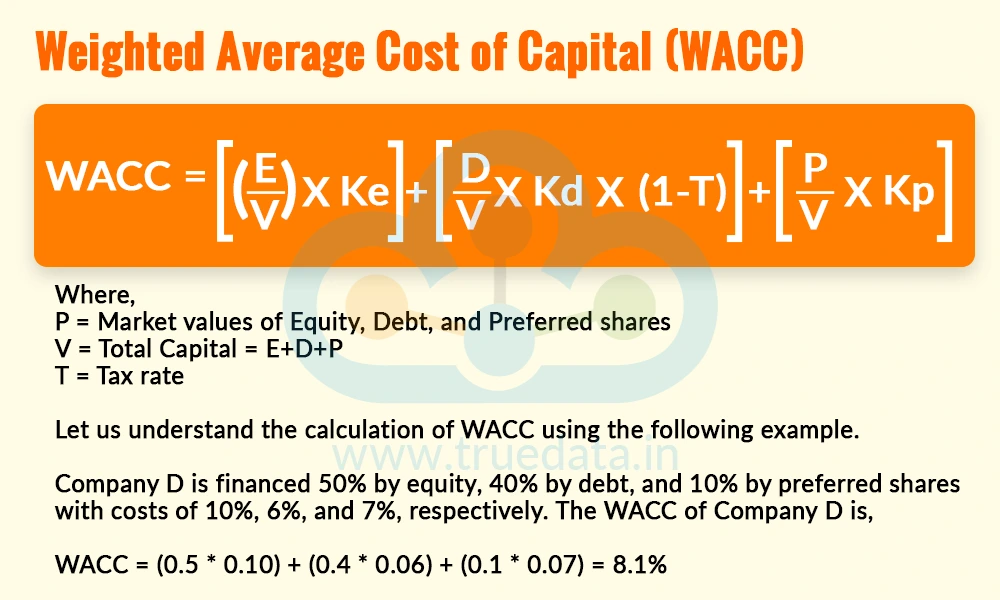 Weighted Average Cost of Capital (WACC)

$WACC = \left[\left(\frac{E}{V}\right) X\ Ke\right] + \left[\frac{D}{V} X\ Kd\ X\ (1-T)\right] + \left[\frac{P}{V} X\ Kp\right]$

Where,
P = Market values of Equity, Debt, and Preferred shares
V = Total Capital = E+D+P
T = Tax rate

Let us understand the calculation of WACC using the following example.

www.truedata.in

Company D is financed 50% by equity, 40% by debt, and 10% by preferred shares with costs of 10%, 6%, and 7%, respectively. The WACC of Company D is,

WACC = (0.5 * 0.10) + (0.4 * 0.06) + (0.1 * 0.07) = 8.1%